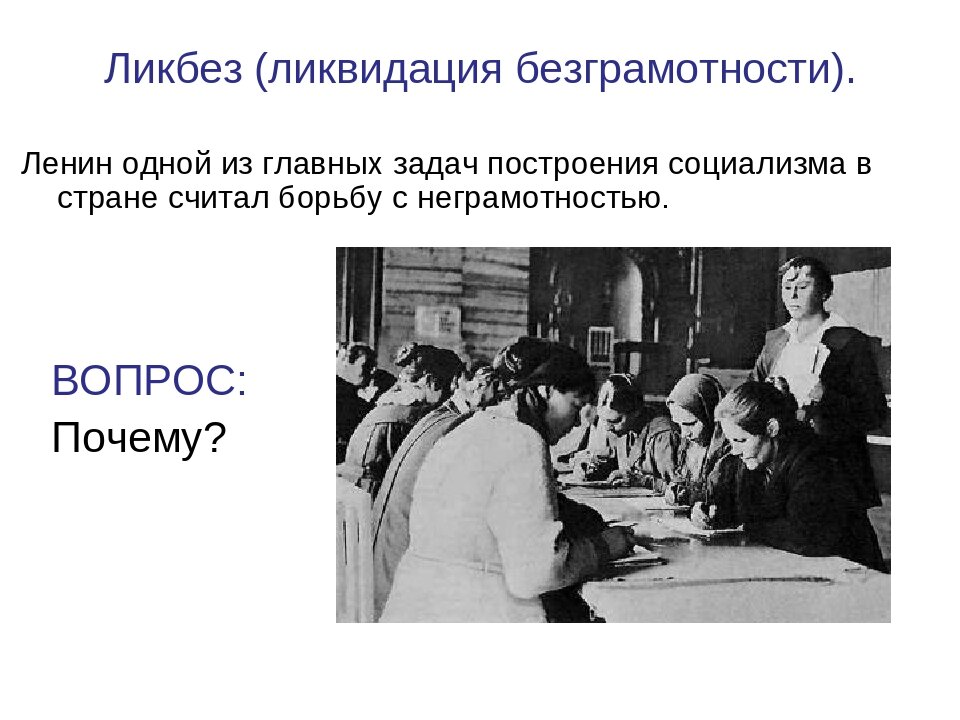 Ликбез (ликвидация безграмотности).

Ленин одной из главных задач построения социализма в стране считал борьбу с неграмотностью.

ВОПРОС:
Почему?